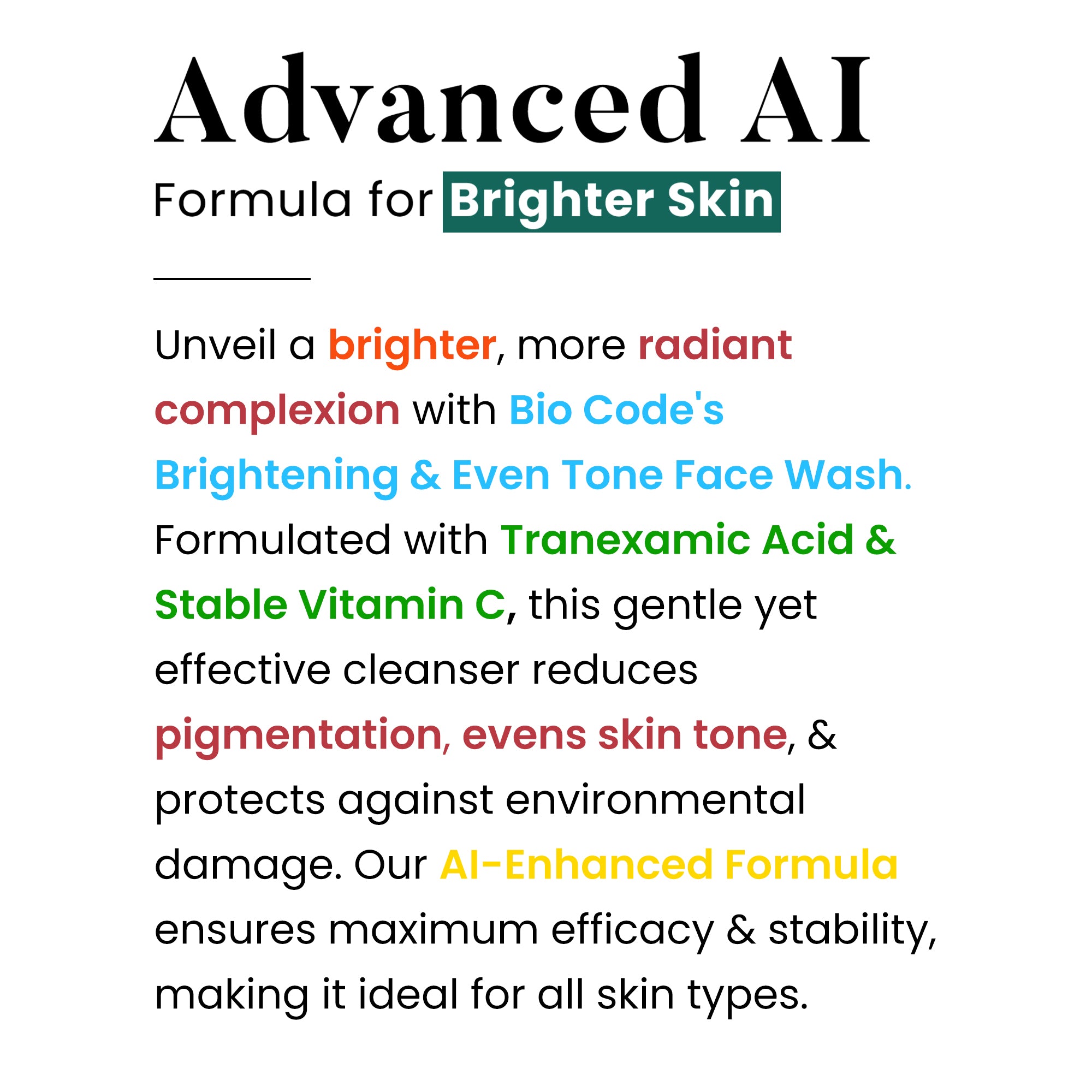 Advanced AI
Formula for Brighter Skin

Unveil a brighter, more radiant complexion with Bio Code's Brightening & Even Tone Face Wash. Formulated with Tranexamic Acid & Stable Vitamin C, this gentle yet effective cleanser reduces pigmentation, evens skin tone, & protects against environmental damage. Our AI-Enhanced Formula ensures maximum efficacy & stability, making it ideal for all skin types.